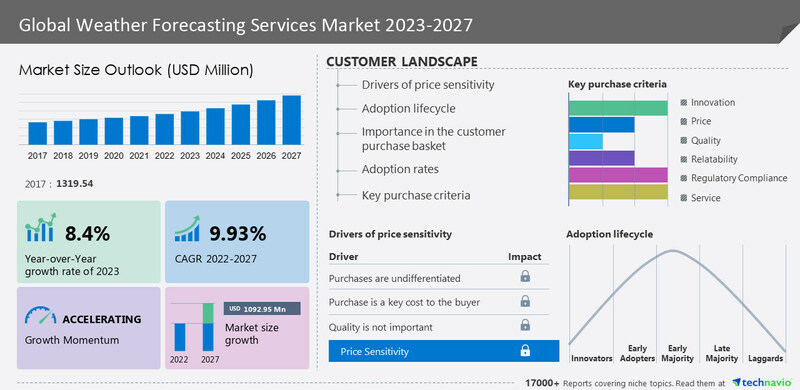 Global Weather Forecasting Services Market 2023-2027

Market Size Outlook (USD Million)

2017 2018 2019 2020 2021 2022 2023 2024 2025 2026 2027

2017 : 1319.54

8.4%
Year-over-Year growth rate of 2023

9.93%
CAGR 2022-2027

ACCELERATING
Growth Momentum

USD 1092.95 Mn
Market size growth
2022 2027

CUSTOMER LANDSCAPE

Drivers of price sensitivity
Adoption lifecycle
Importance in the customer purchase basket
Adoption rates
Key purchase criteria

Key purchase criteria
Innovation
Price
Quality
Relatability
Regulatory Compliance
Service

Drivers of price sensitivity

| Driver | Impact |
|---|---|
| Purchases are undifferentiated | |
| Purchase is a key cost to the buyer | |
| Quality is not important | |
| Price Sensitivity | |

Adoption lifecycle
Innovators
Early Adopters
Early Majority
Late Majority
Laggards

17000+ Reports covering niche topics. Read them at technavio